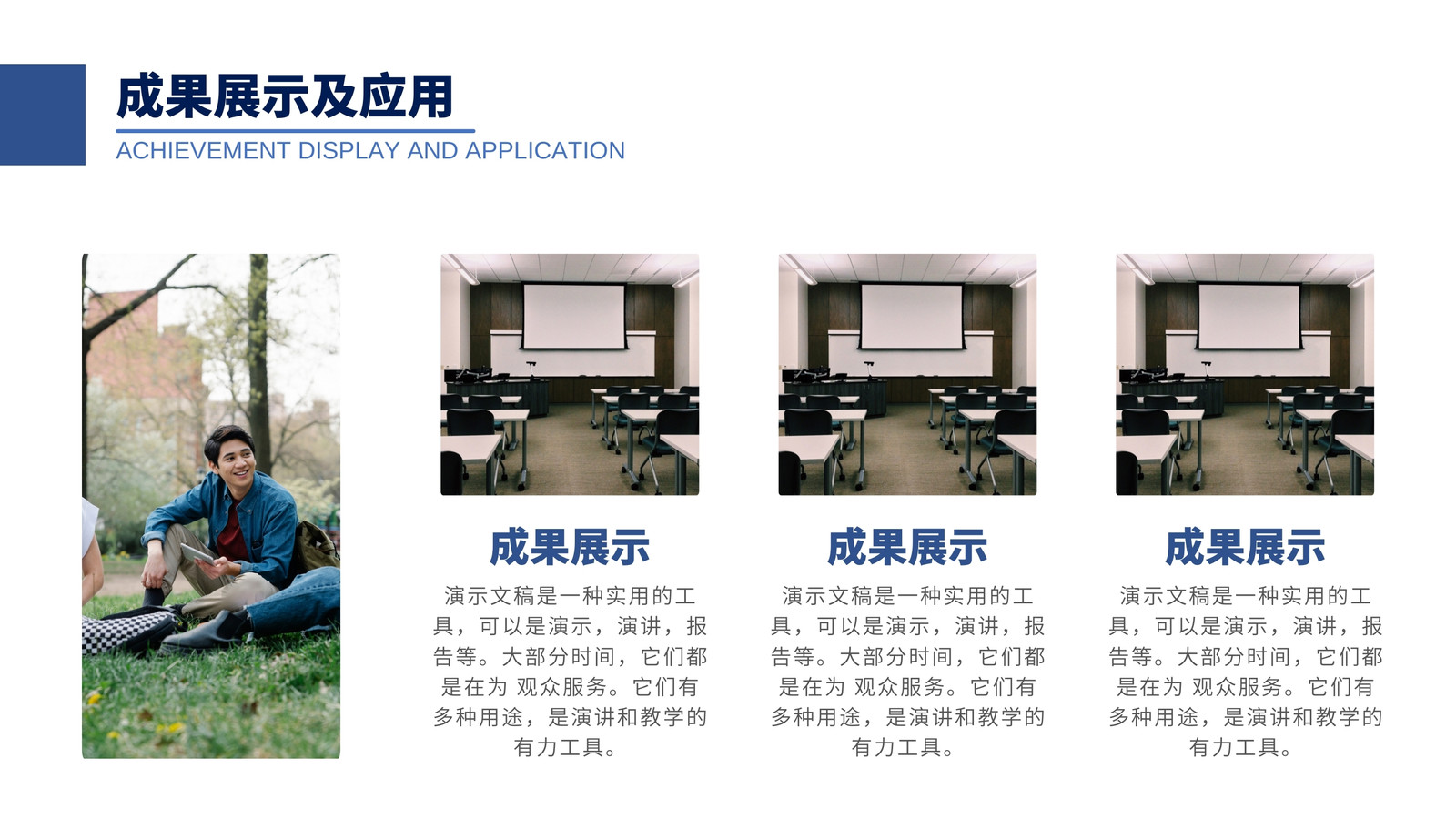 成果展示及应用

ACHIEVEMENT DISPLAY AND APPLICATION

成果展示

演示文稿是一种实用的工具，可以是演示，演讲，报告等。大部分时间，它们都是在为 观众服务。它们有多种用途，是演讲和教学的有力工具。

成果展示

演示文稿是一种实用的工具，可以是演示，演讲，报告等。大部分时间，它们都是在为 观众服务。它们有多种用途，是演讲和教学的有力工具。

成果展示

演示文稿是一种实用的工具，可以是演示，演讲，报告等。大部分时间，它们都是在为 观众服务。它们有多种用途，是演讲和教学的有力工具。